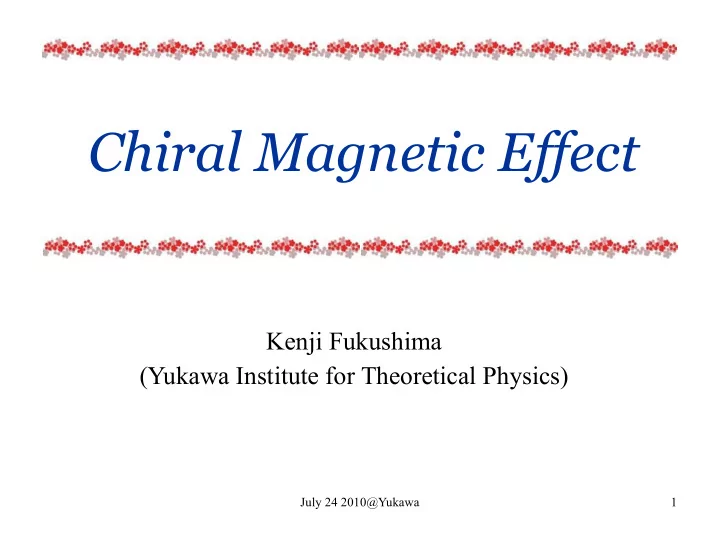 Chiral Magnetic Effect

Kenji Fukushima
(Yukawa Institute for Theoretical Physics)

July 24 2010@Yukawa

1